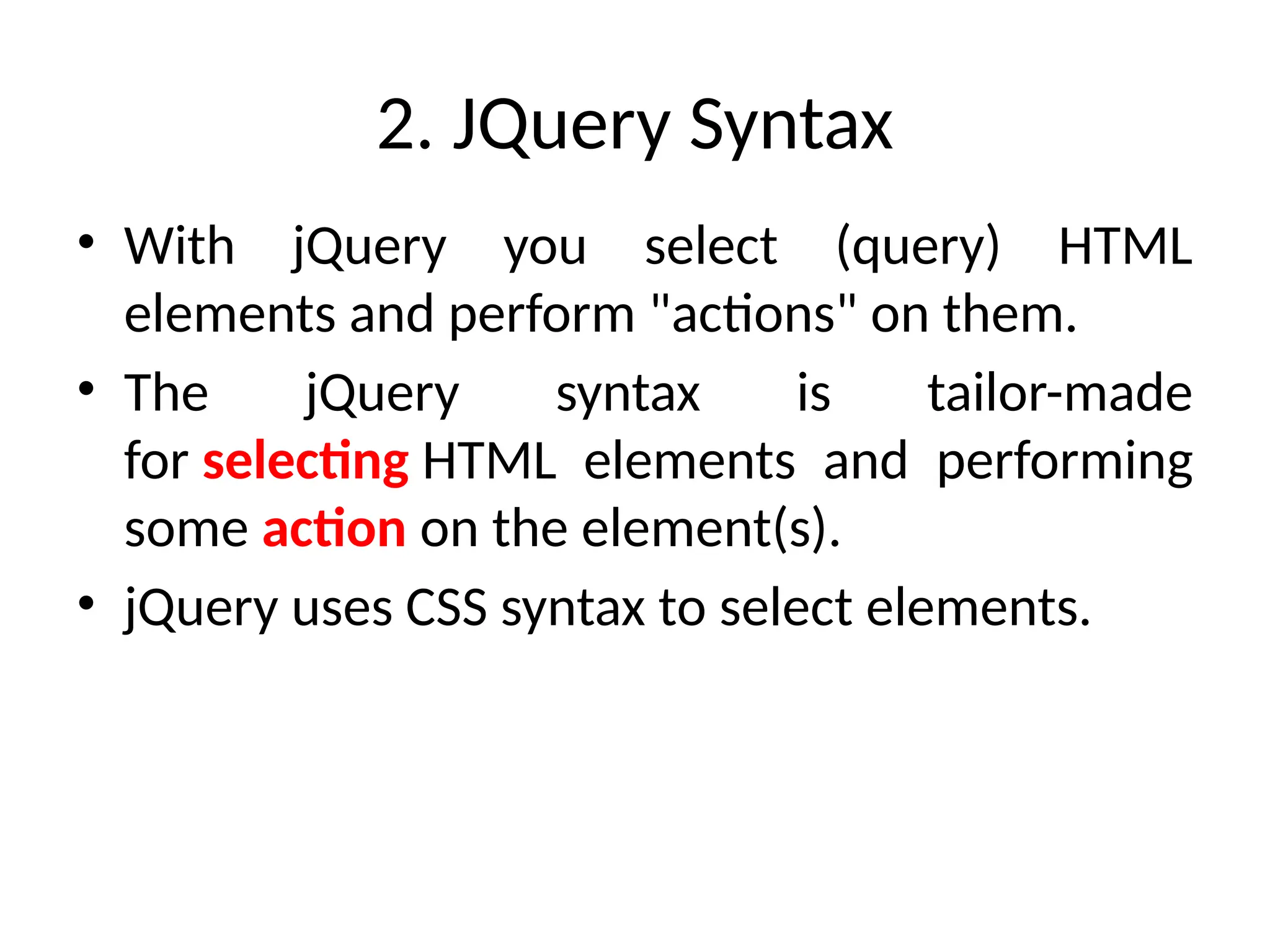 2. JQuery Syntax

• With jQuery you select (query) HTML elements and perform "actions" on them.

• The jQuery syntax is tailor-made for selecting HTML elements and performing some action on the element(s).

• jQuery uses CSS syntax to select elements.